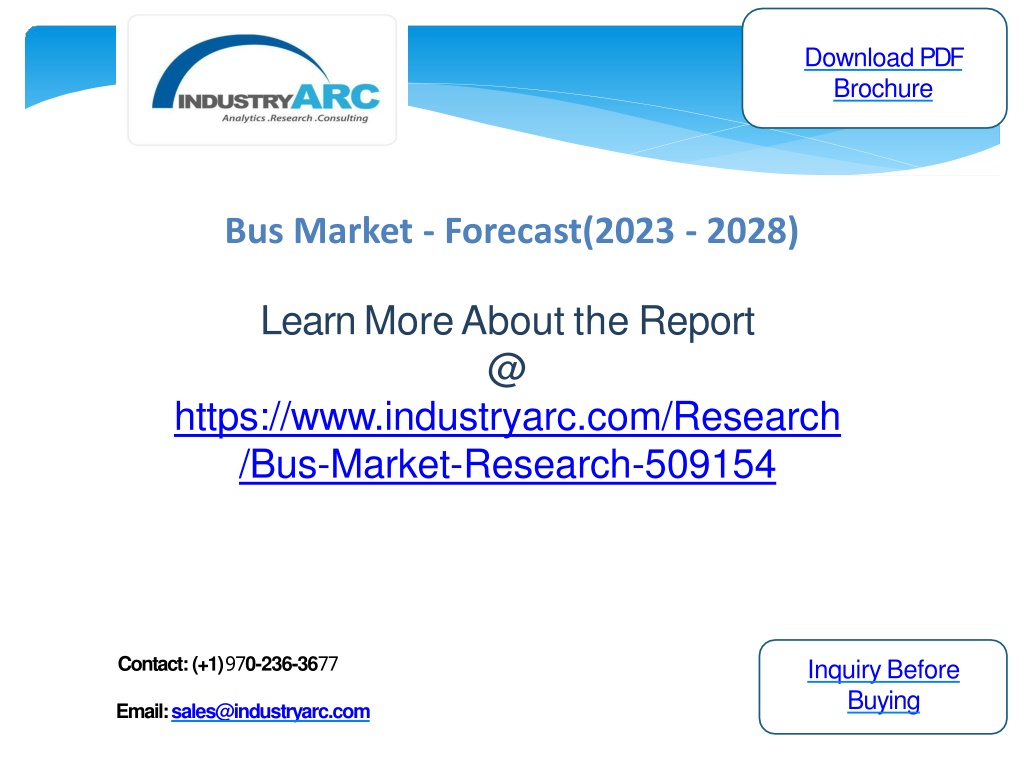 INDUSTRYARC
Analytics .Research .Consulting

Download PDF Brochure

Bus Market - Forecast(2023 - 2028)

Learn More About the Report @ https://www.industryarc.com/Research/Bus-Market-Research-509154

Contact: (+1)970-236-3677

Email: sales@industryarc.com

Inquiry Before Buying